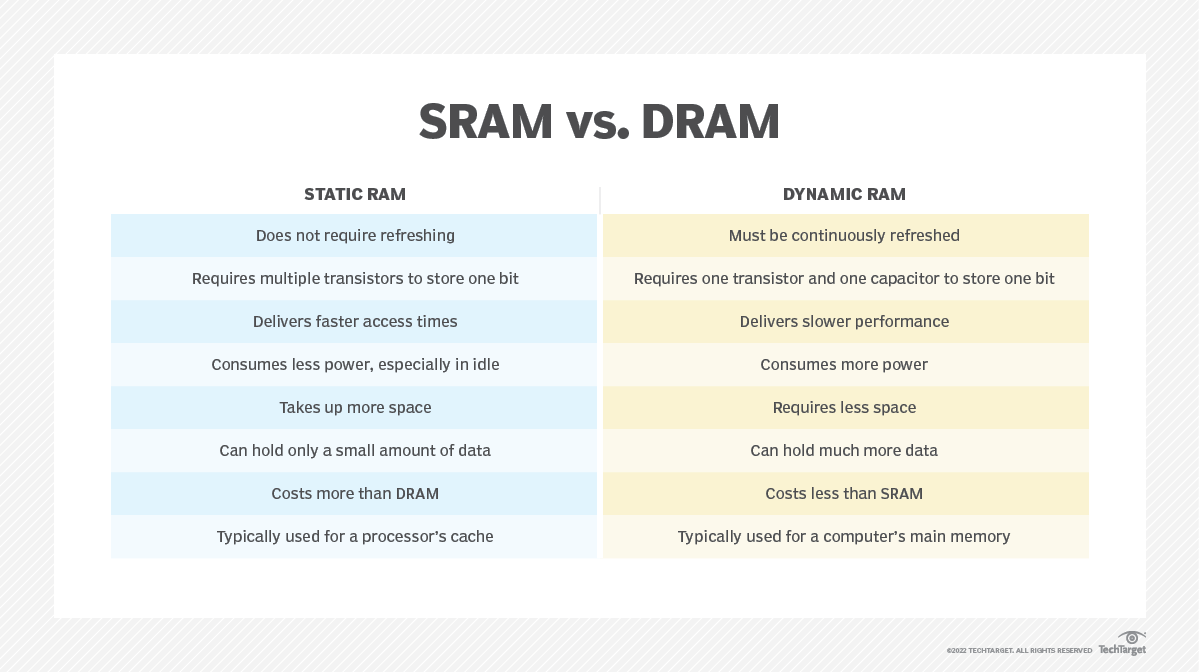 SRAM vs. DRAM

| STATIC RAM | DYNAMIC RAM |
|---|---|
| Does not require refreshing | Must be continuously refreshed |
| Requires multiple transistors to store one bit | Requires one transistor and one capacitor to store one bit |
| Delivers faster access times | Delivers slower performance |
| Consumes less power, especially in idle | Consumes more power |
| Takes up more space | Requires less space |
| Can hold only a small amount of data | Can hold much more data |
| Costs more than DRAM | Costs less than SRAM |
| Typically used for a processor's cache | Typically used for a computer's main memory |

©2022 TECHTARGET. ALL RIGHTS RESERVED TechTarget